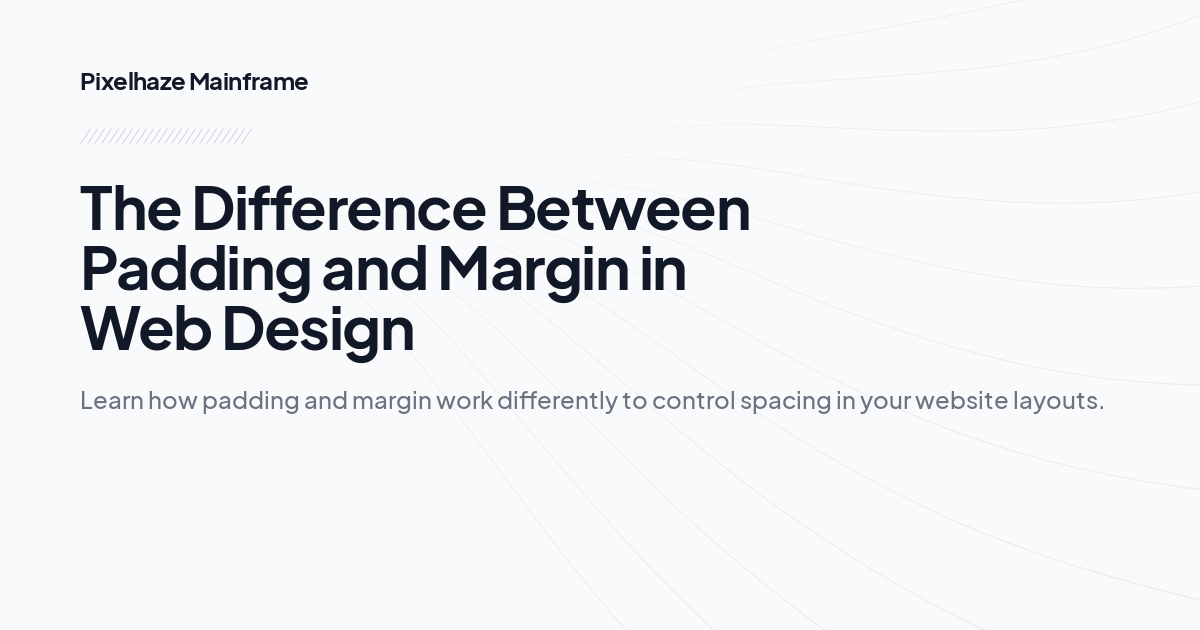 Pixelhaze Mainframe

The Difference Between Padding and Margin in Web Design

Learn how padding and margin work differently to control spacing in your website layouts.